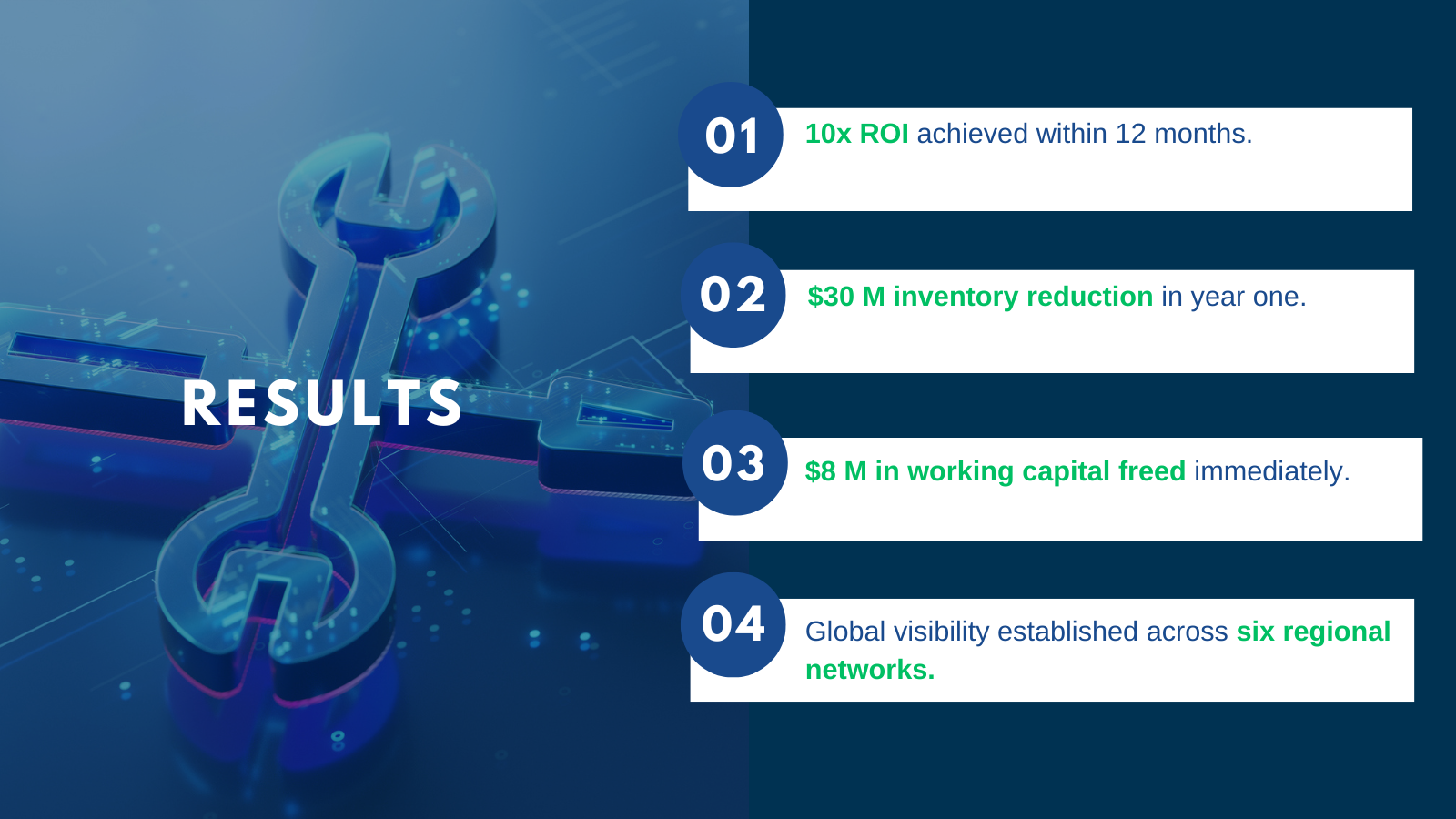 RESULTS

01 10x ROI achieved within 12 months.

02 \$30 M inventory reduction in year one.

03 \$8 M in working capital freed immediately.

04 Global visibility established across six regional networks.